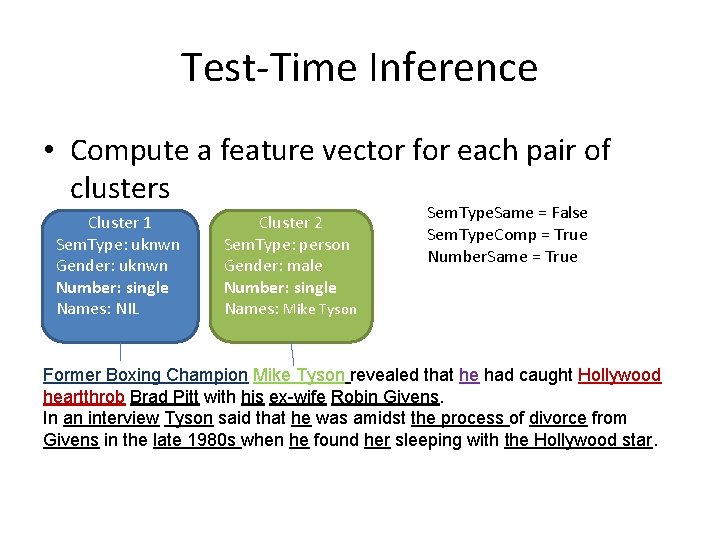 Test-Time Inference

• Compute a feature vector for each pair of clusters

Cluster 1
SemType: uknwn
Gender: uknwn
Number: single
Names: NIL

Cluster 2
SemType: person
Gender: male
Number: single
Names: Mike Tyson

SemTypeSame = False
SemTypeComp = True
NumberSame = True

Former Boxing Champion Mike Tyson revealed that he had caught Hollywood heartthrob Brad Pitt with his ex-wife Robin Givens.
In an interview Tyson said that he was amidst the process of divorce from Givens in the late 1980s when he found her sleeping with the Hollywood star.